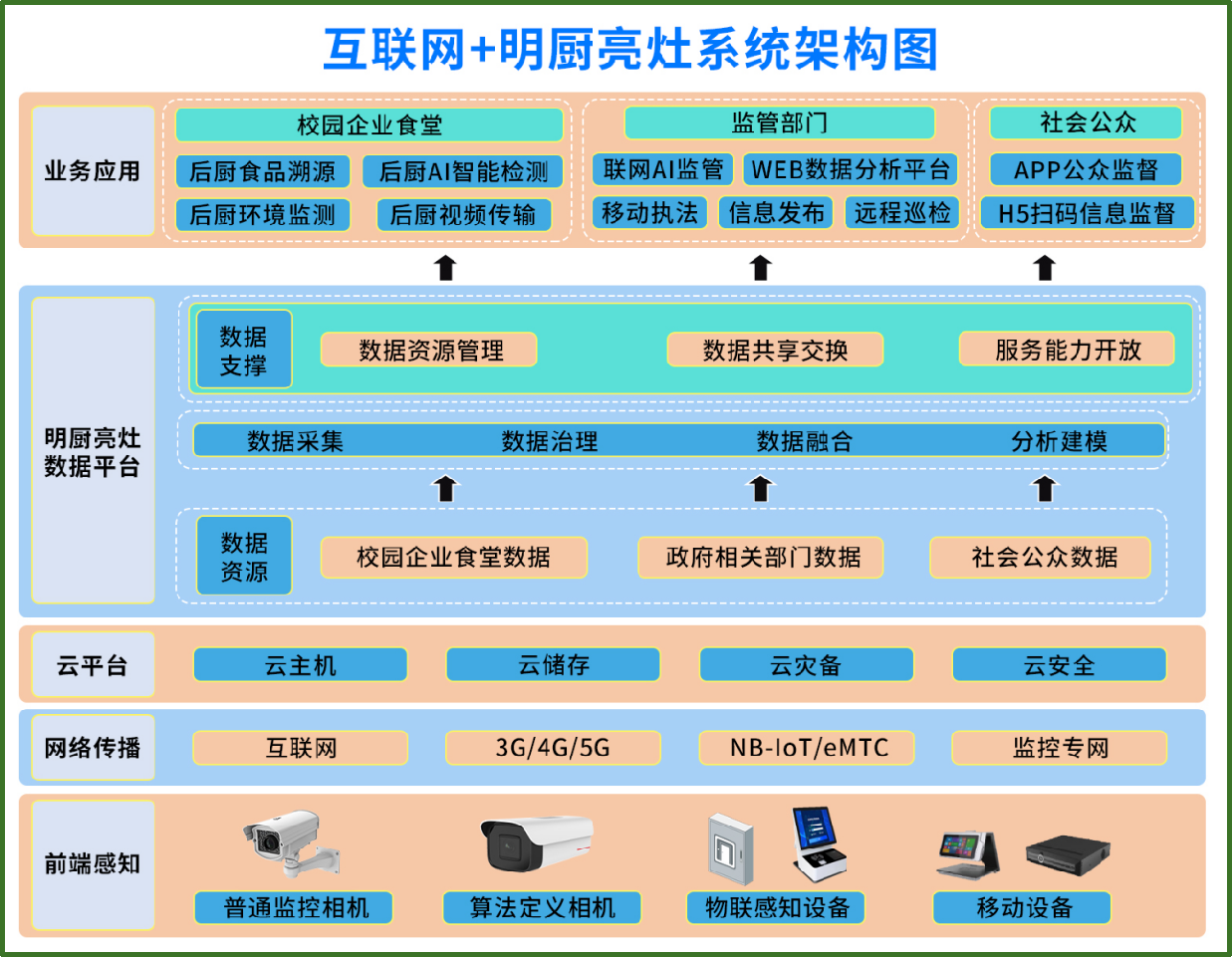 互联网+明厨亮灶系统架构图

业务应用

校园企业食堂

后厨食品溯源

后厨AI智能检测

后厨环境监测

后厨视频传输

监管部门

联网AI监管

WEB数据分析平台

移动执法

信息发布

远程巡检

社会公众

APP公众监督

H5扫码信息监督

明厨亮灶数据平台

数据支撑

数据资源管理

数据共享交换

服务能力开放

数据采集

数据治理

数据融合

分析建模

数据资源

校园企业食堂数据

政府相关部门数据

社会公众数据

云平台

云主机

云储存

云灾备

云安全

网络传播

互联网

3G/4G/5G

NB-IoT/eMTC

监控专网

前端感知

普通监控相机

算法定义相机

物联感知设备

移动设备